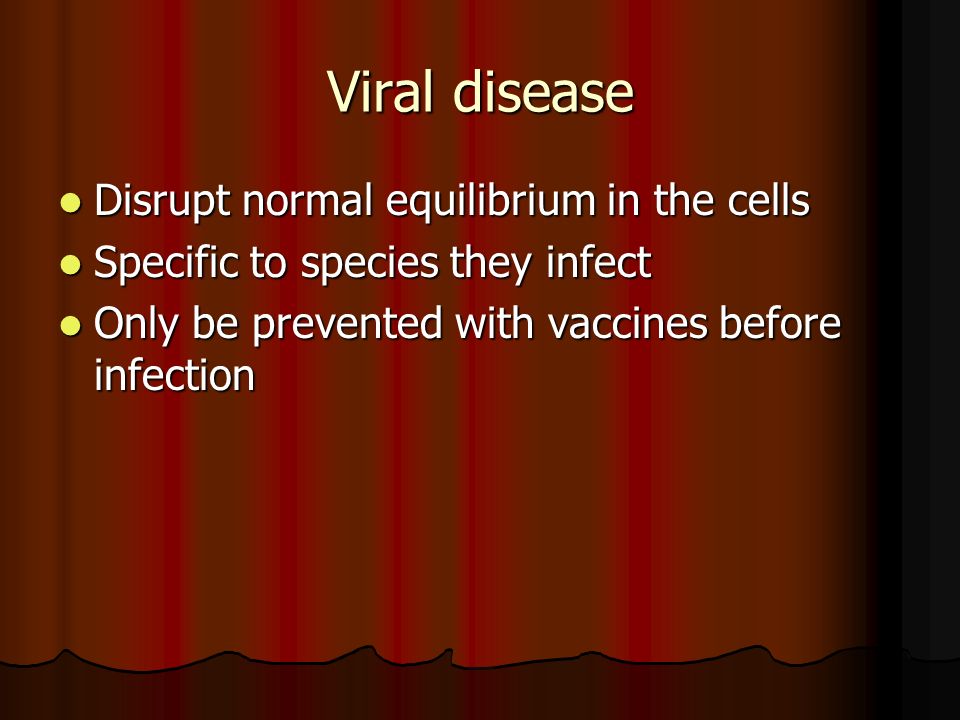 Viral disease

- Disrupt normal equilibrium in the cells
- Specific to species they infect
- Only be prevented with vaccines before infection